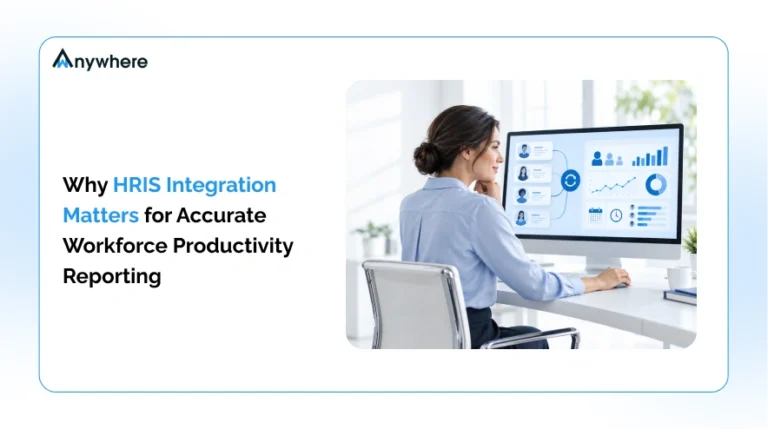 Anywhere

Why HRIS Integration Matters for Accurate Workforce Productivity Reporting